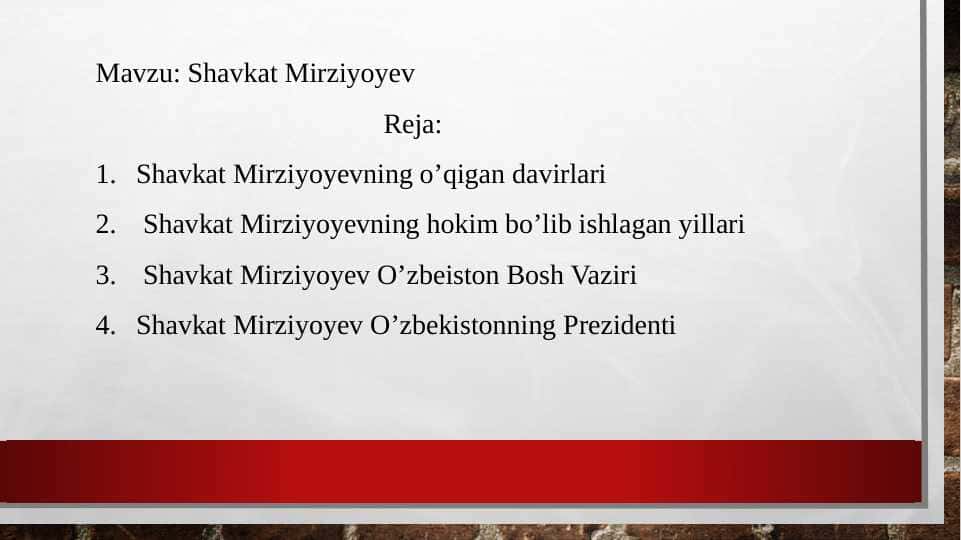 Mavzu: Shavkat Mirziyoyev

Reja:

1. Shavkat Mirziyoyevning o’qigan davirlari
2. Shavkat Mirziyoyevning hokim bo’lib ishlagan yillari
3. Shavkat Mirziyoyev O’zbeiston Bosh Vaziri
4. Shavkat Mirziyoyev O’zbekistonning Prezidenti